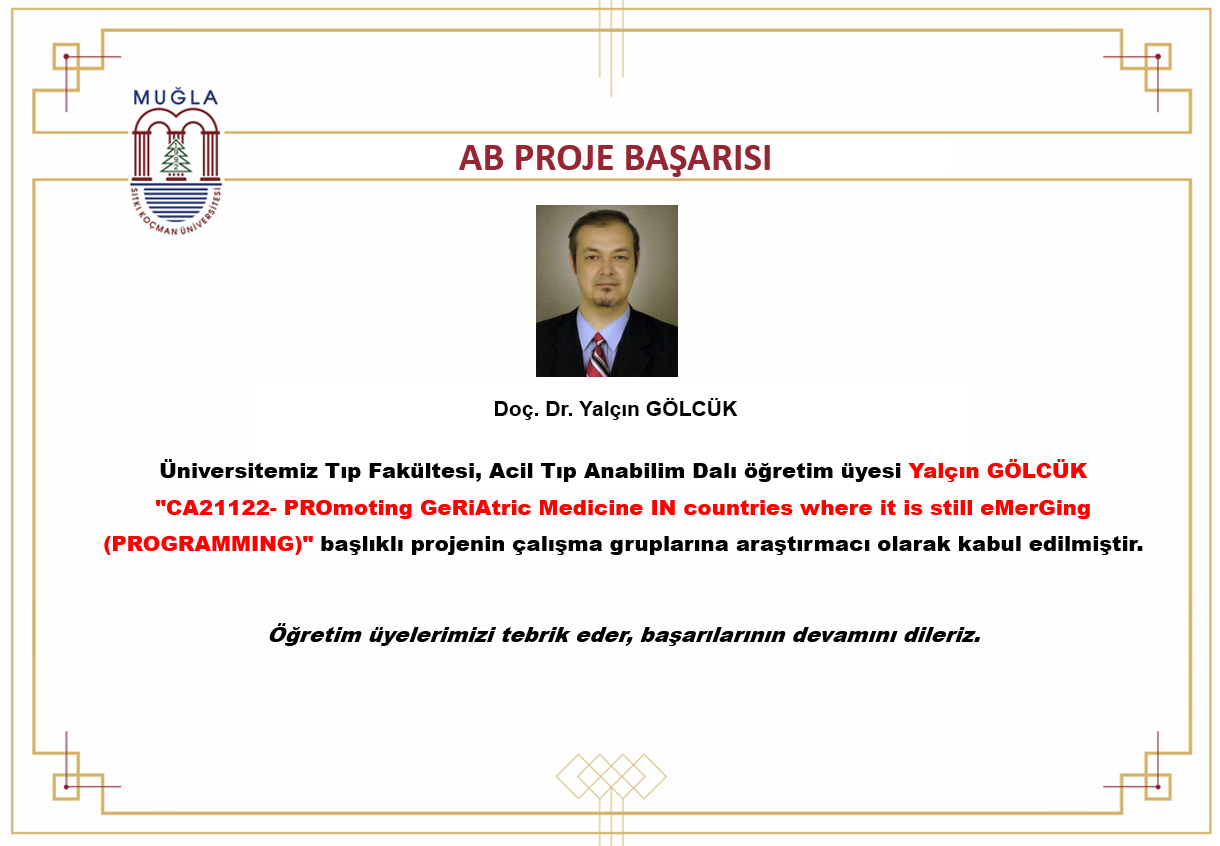 MUĞLA
SITKI KOÇMAN ÜNİVERSİTESİ

AB PROJE BAŞARISI

Doç. Dr. Yalçın GÖLCÜK

Üniversitemiz Tıp Fakültesi, Acil Tıp Anabilim Dalı öğretim üyesi Yalçın GÖLCÜK "CA21122- PROmoting GeRiAtric Medicine IN countries where it is still eMerGing (PROGRAMMING)" başlıklı projenin çalışma gruplarına araştırmacı olarak kabul edilmiştir.

Öğretim üyelerimizi tebrik eder, başarılarının devamını dileriz.